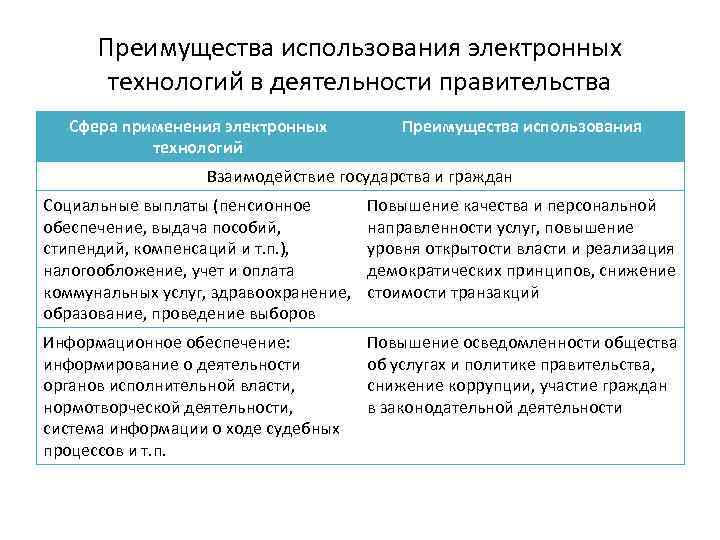 Преимущества использования электронных технологий в деятельности правительства

| Сфера применения электронных технологий | Преимущества использования |
|---|---|
| Взаимодействие государства и граждан | |
| Социальные выплаты (пенсионное обеспечение, выдача пособий, стипендий, компенсаций и т.п.), налогообложение, учет и оплата коммунальных услуг, здравоохранение, образование, проведение выборов | Повышение качества и персональной направленности услуг, повышение уровня открытости власти и реализация демократических принципов, снижение стоимости транзакций |
| Информационное обеспечение: информирование о деятельности органов исполнительной власти, нормотворческой деятельности, система информации о ходе судебных процессов и т.п. | Повышение осведомленности общества об услугах и политике правительства, снижение коррупции, участие граждан в законодательной деятельности |